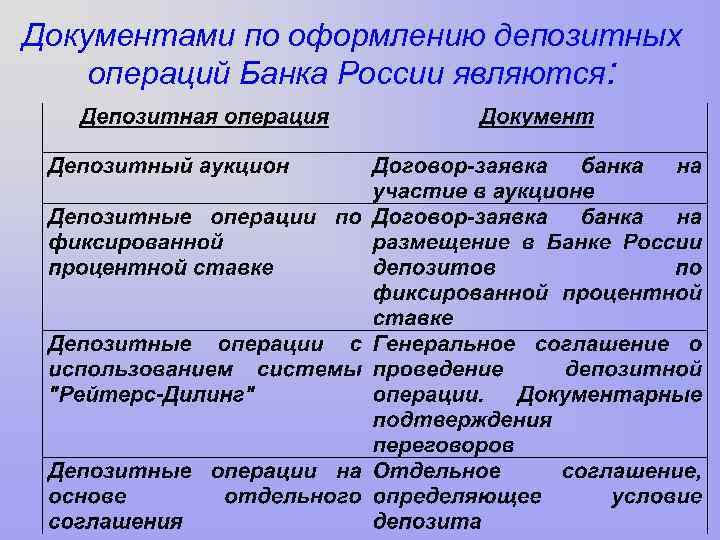 Документами по оформлению депозитных операций Банка России являются:

| Депозитная операция | Документ |
|---|---|
| Депозитный аукцион | Договор-заявка банка на участие в аукционе |
| Депозитные операции по фиксированной процентной ставке | Договор-заявка банка на размещение в Банке России депозитов по фиксированной процентной ставке |
| Депозитные операции с использованием системы "Рейтерс-Дилинг" | Генеральное соглашение о проведение депозитной операции. Документарные подтверждения переговоров |
| Депозитные операции на основе отдельного соглашения | Отдельное соглашение, определяющее условие депозита |